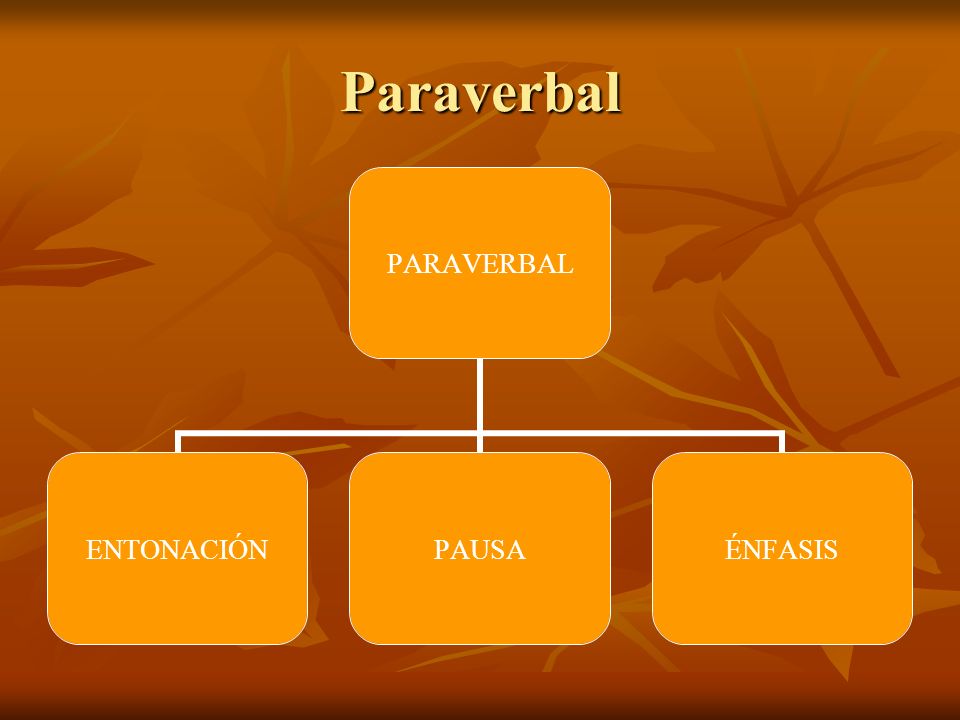 Paraverbal

PARAVERBAL

ENTONACIÓN

PAUSA

ÉNFASIS